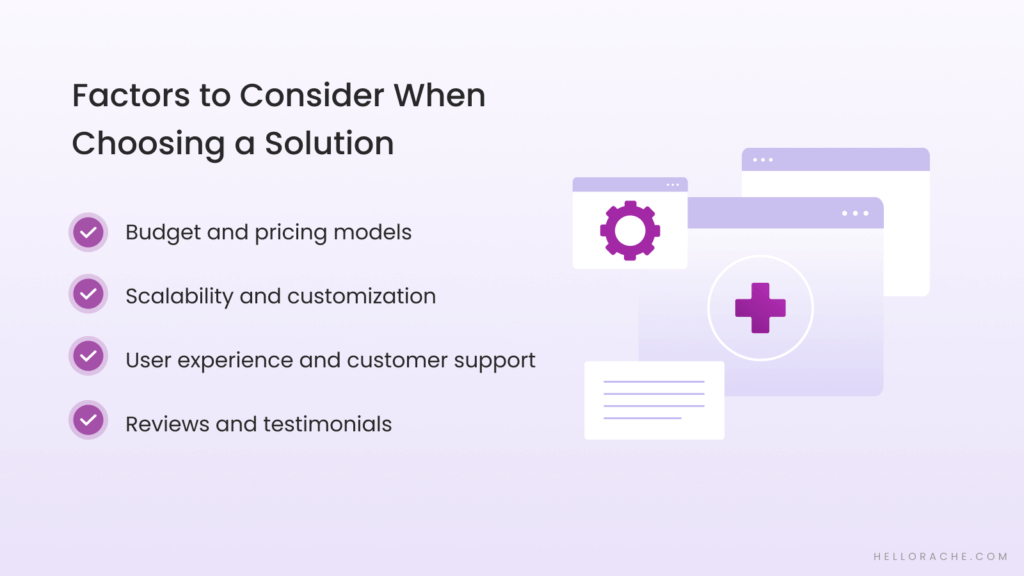 Factors to Consider When Choosing a Solution

Budget and pricing models

Scalability and customization

User experience and customer support

Reviews and testimonials

HELLORACHE.COM